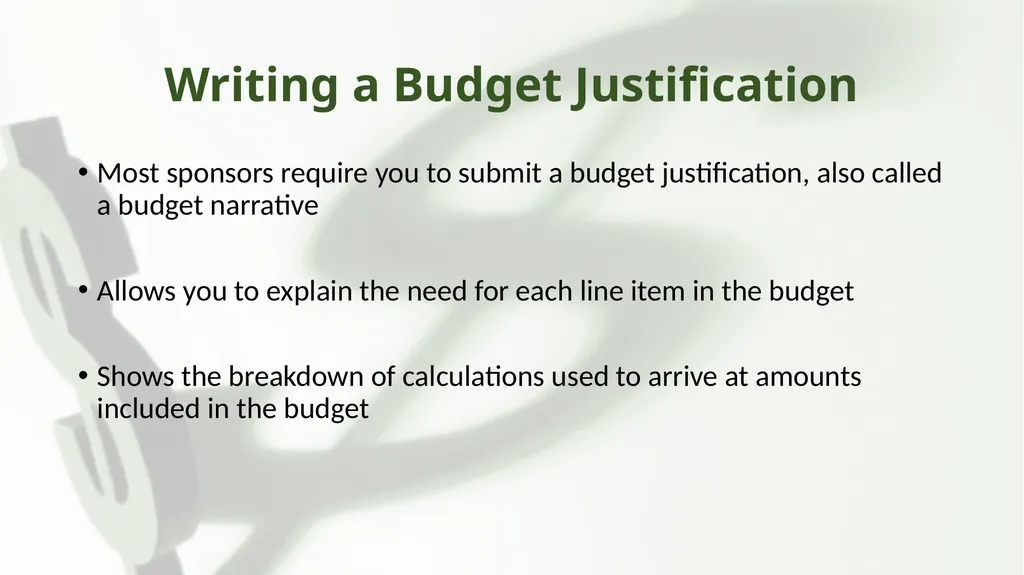 Writing a Budget Justification

• Most sponsors require you to submit a budget justification, also called a budget narrative

• Allows you to explain the need for each line item in the budget

• Shows the breakdown of calculations used to arrive at amounts included in the budget